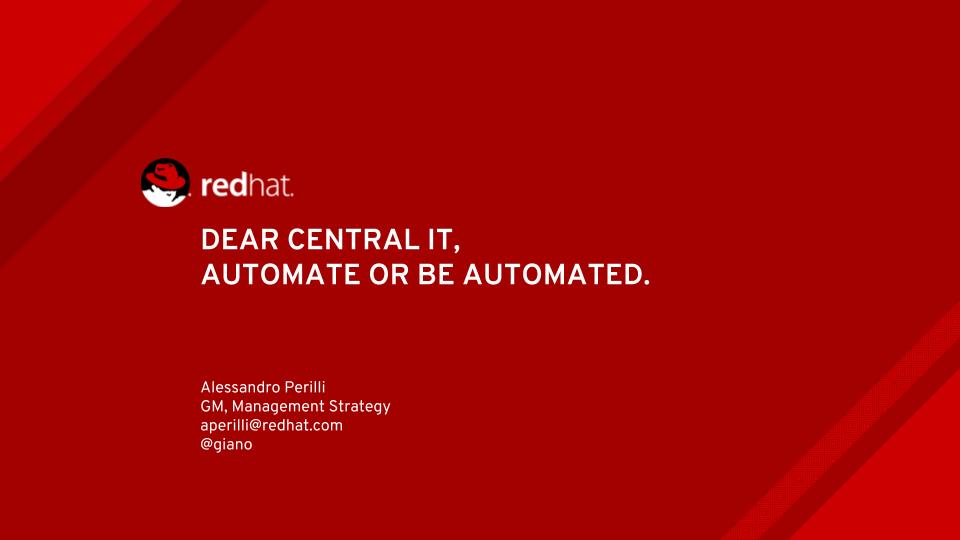 redhat.

DEAR CENTRAL IT,
AUTOMATE OR BE AUTOMATED.

Alessandro Perilli
GM, Management Strategy
aperilli@redhat.com
@giano